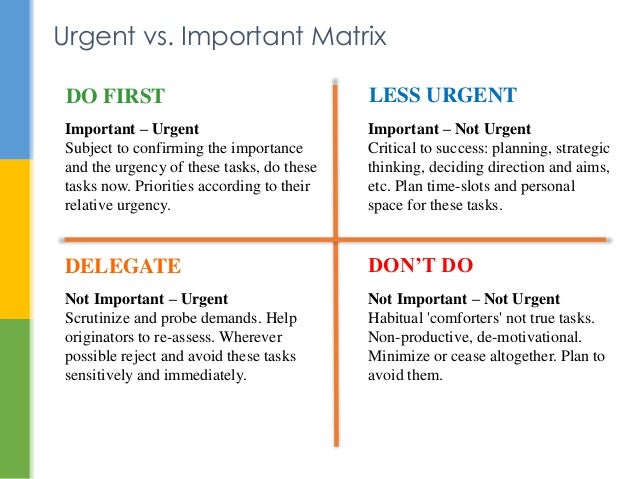 Urgent vs. Important Matrix

DO FIRST

Important – Urgent
Subject to confirming the importance and the urgency of these tasks, do these tasks now. Priorities according to their relative urgency.

LESS URGENT

Important – Not Urgent
Critical to success: planning, strategic thinking, deciding direction and aims, etc. Plan time-slots and personal space for these tasks.

DELEGATE

Not Important – Urgent
Scrutinize and probe demands. Help originators to re-assess. Wherever possible reject and avoid these tasks sensitively and immediately.

DON'T DO

Not Important – Not Urgent
Habitual 'comforters' not true tasks. Non-productive, de-motivational. Minimize or cease altogether. Plan to avoid them.